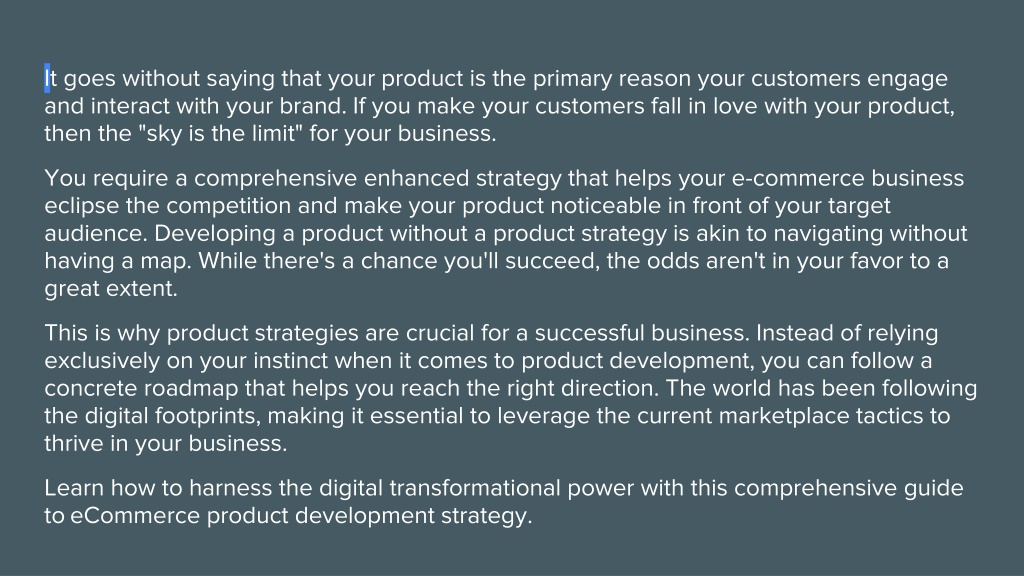 It goes without saying that your product is the primary reason your customers engage and interact with your brand. If you make your customers fall in love with your product, then the "sky is the limit" for your business.

You require a comprehensive enhanced strategy that helps your e-commerce business eclipse the competition and make your product noticeable in front of your target audience. Developing a product without a product strategy is akin to navigating without having a map. While there's a chance you'll succeed, the odds aren't in your favor to a great extent.

This is why product strategies are crucial for a successful business. Instead of relying exclusively on your instinct when it comes to product development, you can follow a concrete roadmap that helps you reach the right direction. The world has been following the digital footprints, making it essential to leverage the current marketplace tactics to thrive in your business.

Learn how to harness the digital transformational power with this comprehensive guide to eCommerce product development strategy.